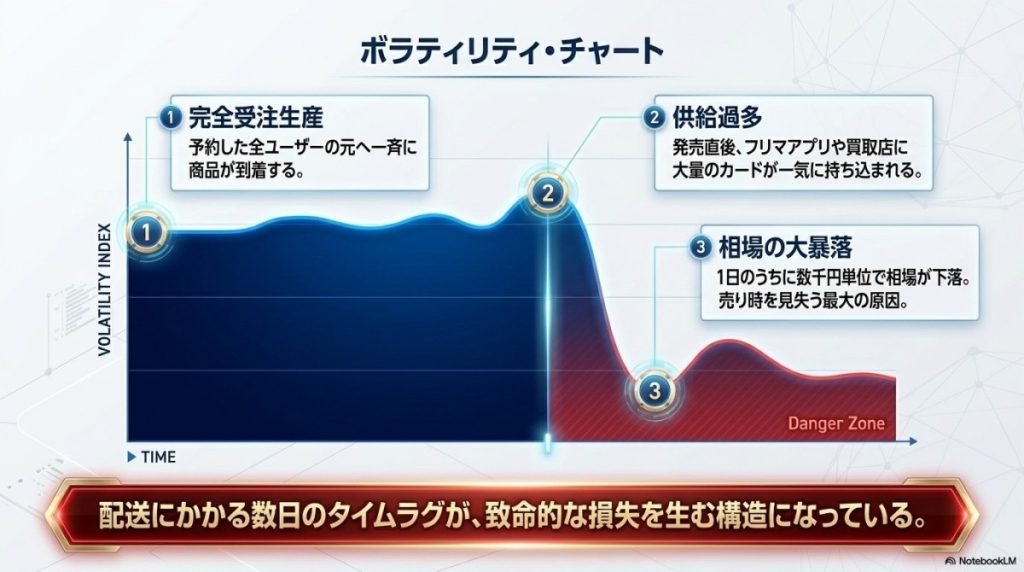 ボラティリティ・チャート

1 完全受注生産
予約した全ユーザーの元へ一斉に商品が到着する。

2 供給過多
発売直後、フリマアプリや買取店に大量のカードが一気に持ち込まれる。

3 相場の大暴落
1日のうちに数千円単位で相場が下落。売り時を見失う最大の原因。

VOLATILITY INDEX

1

2

3

Danger Zone

TIME

配送にかかる数日のタイムラグが、致命的な損失を生む構造になっている。

NotebookLM